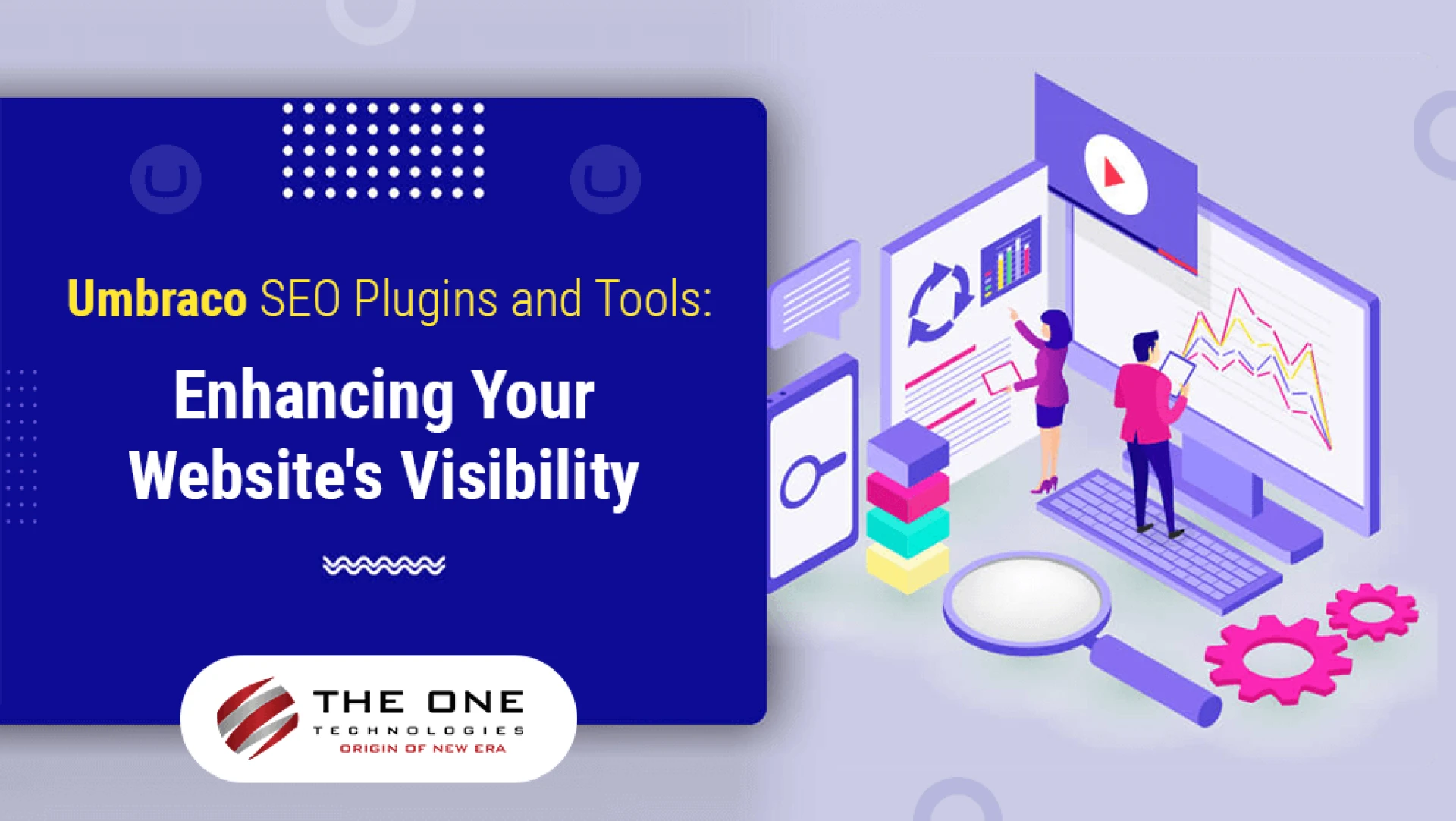 Umbraco SEO Plugins and Tools:

Enhancing Your Website's Visibility

THE ONE
TECHNOLOGIES
ORIGIN OF NEW ERA